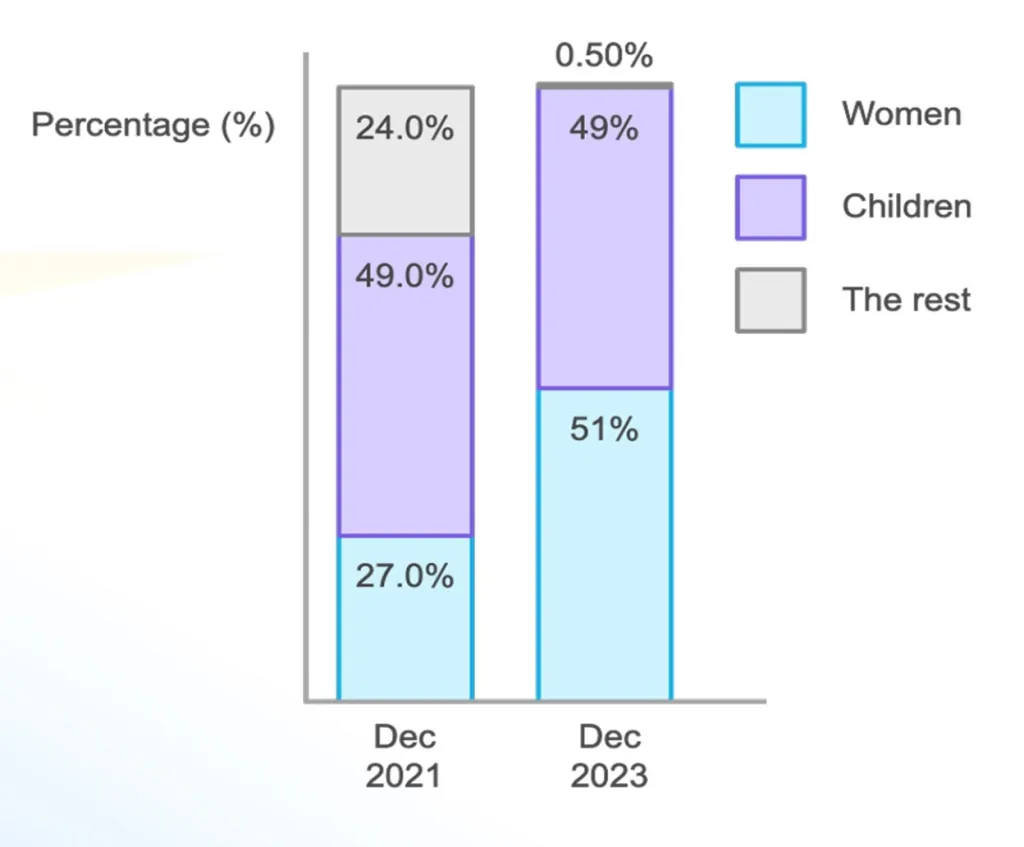 Percentage (%)

24.0%
49.0%
27.0%

0.50%
49%
51%

Women
Children
The rest

Dec 2021
Dec 2023